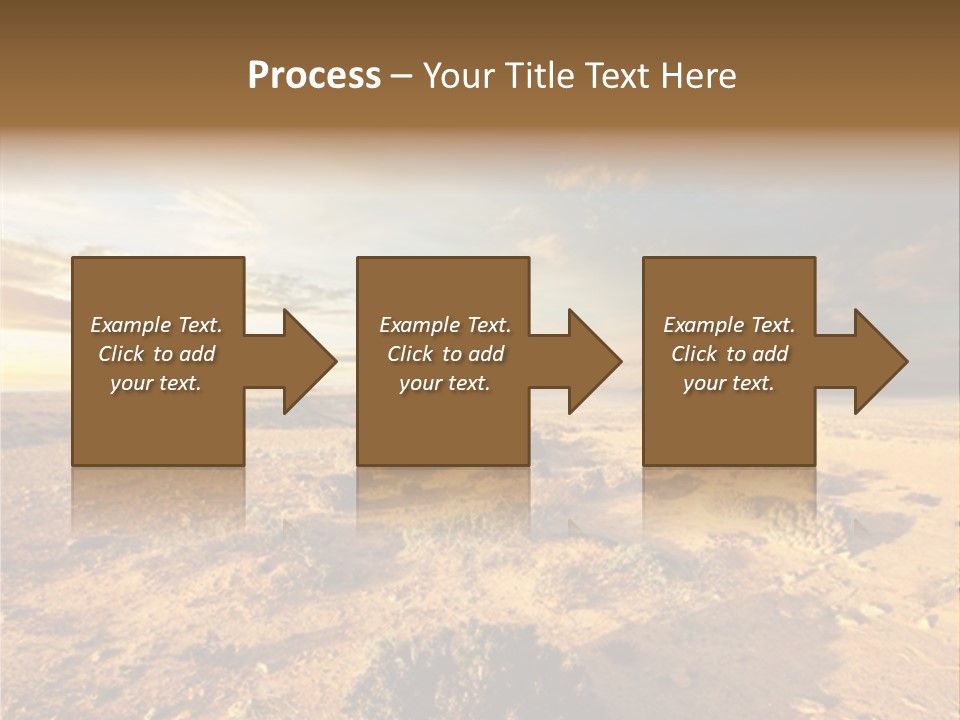 Process – Your Title Text Here

Example Text. Click to add your text.

Example Text. Click to add your text.

Example Text. Click to add your text.